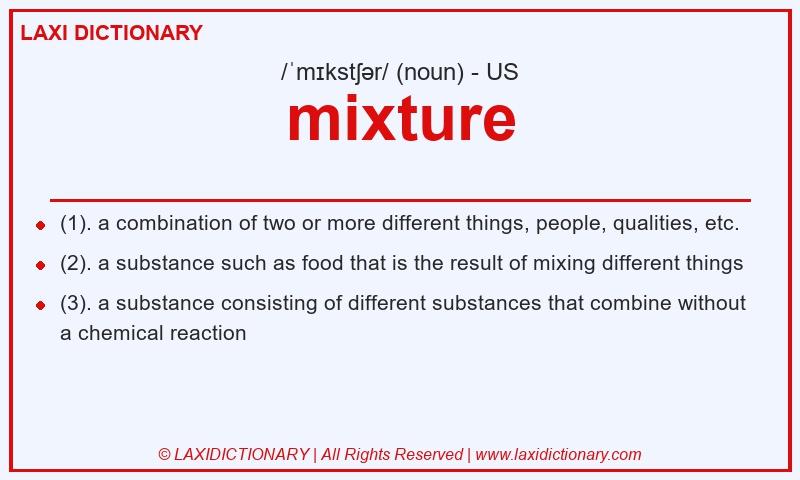 LAXI DICTIONARY

/ˈmɪkstʃər/ (noun) - US

mixture

- (1). a combination of two or more different things, people, qualities, etc.
- (2). a substance such as food that is the result of mixing different things
- (3). a substance consisting of different substances that combine without a chemical reaction

© LAXIDICTIONARY | All Rights Reserved | www.laxidictionary.com